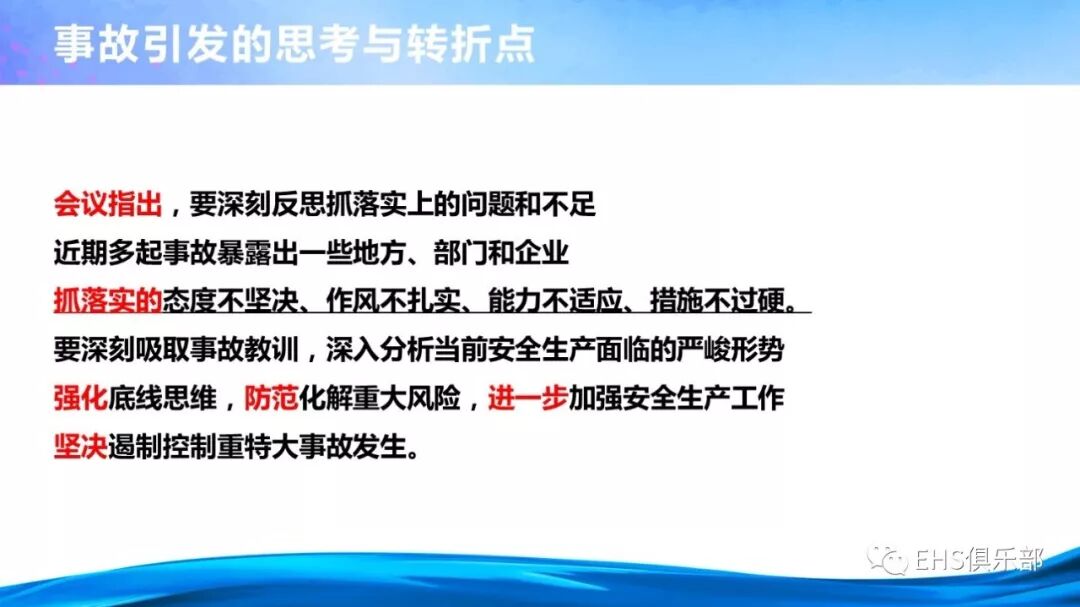 事故引发的思考与转折点

会议指出，要深刻反思抓落实上的问题和不足
近期多起事故暴露出一些地方、部门和企业
抓落实的态度不坚决、作风不扎实、能力不适应、措施不过硬。
要深刻吸取事故教训，深入分析当前安全生产面临的严峻形势
强化底线思维，防范化解重大风险，进一步加强安全生产工作
坚决遏制控制重特大事故发生。

EHS俱乐部